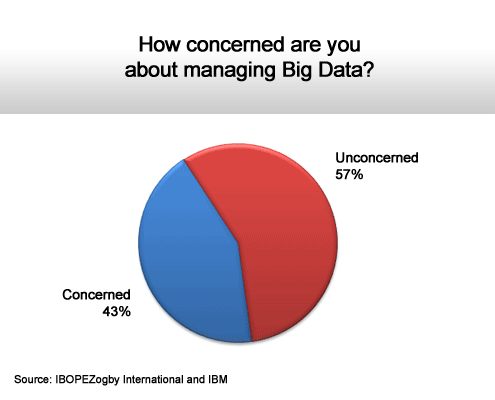 How concerned are you about managing Big Data?

Unconcerned
57%

Concerned
43%

Source: IBOPEZogby International and IBM